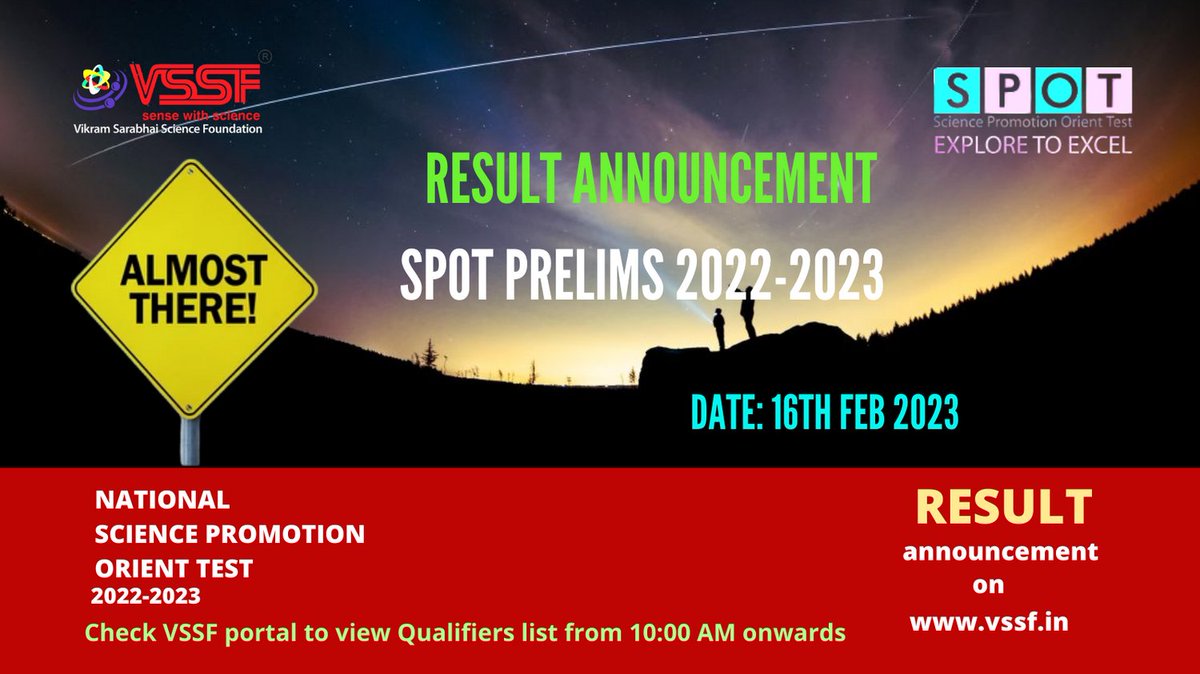 VSSF®
sense with science
Vikram Sarabhai Science Foundation

SPOT
Science Promotion Orient Test
EXPLORE TO EXCEL

RESULT ANNOUNCEMENT

SPOT PRELIMS 2022-2023

ALMOST THERE!

DATE: 16TH FEB 2023

NATIONAL
SCIENCE PROMOTION
ORIENT TEST
2022-2023

Check VSSF portal to view Qualifiers list from 10:00 AM onwards

RESULT
announcement
on
www.vssf.in